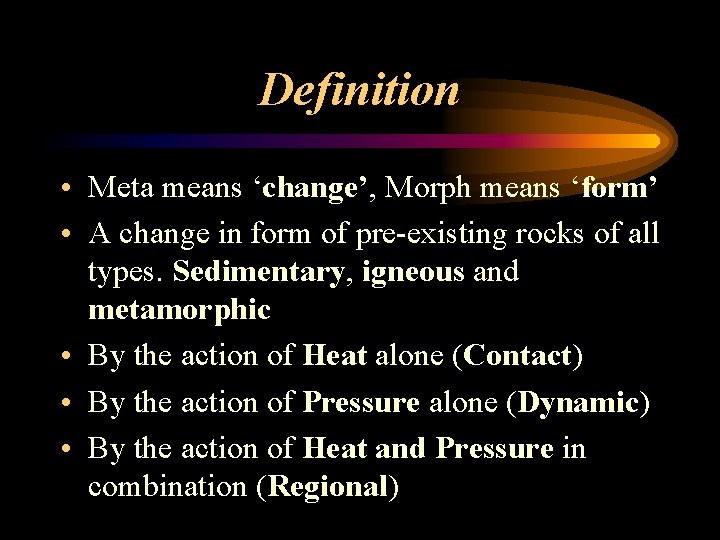 Definition

• Meta means ‘change’, Morph means ‘form’

• A change in form of pre-existing rocks of all types. Sedimentary, igneous and metamorphic

• By the action of Heat alone (Contact)

• By the action of Pressure alone (Dynamic)

• By the action of Heat and Pressure in combination (Regional)